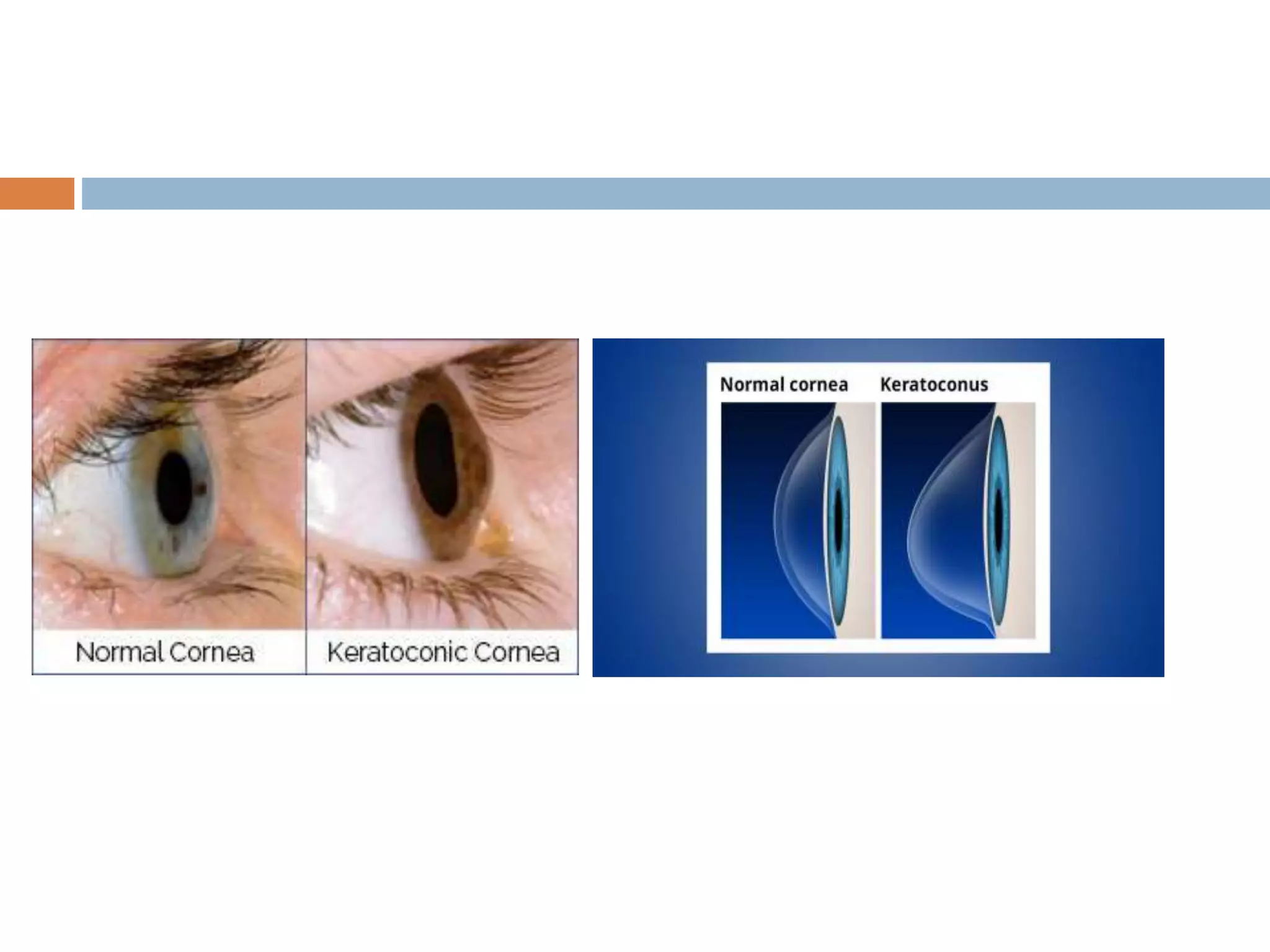 Normal Cornea Keratoconic Cornea

Normal cornea Keratoconus